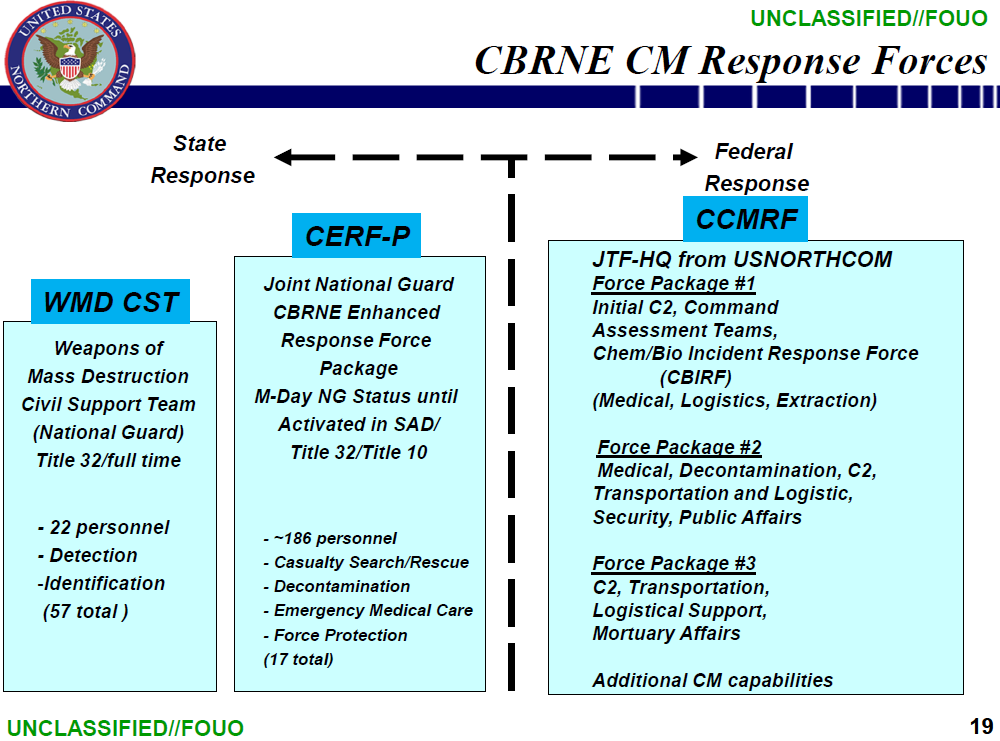 UNITED STATES NORTHERN COMMAND

UNCLASSIFIED//FOUO

CBRNE CM Response Forces

State Response

Federal Response

WMD CST

Weapons of Mass Destruction Civil Support Team (National Guard) Title 32/full time

- 22 personnel
- Detection
-Identification
(57 total )

CERF-P

Joint National Guard CBRNE Enhanced Response Force Package M-Day NG Status until Activated in SAD/ Title 32/Title 10

- ~186 personnel
- Casualty Search/Rescue
- Decontamination
- Emergency Medical Care
- Force Protection
(17 total)

CCMRF

JTF-HQ from USNORTHCOM
Force Package #1
Initial C2, Command Assessment Teams, Chem/Bio Incident Response Force (CBIRF) (Medical, Logistics, Extraction)

Force Package #2
Medical, Decontamination, C2, Transportation and Logistic, Security, Public Affairs

Force Package #3
C2, Transportation, Logistical Support, Mortuary Affairs

Additional CM capabilities

UNCLASSIFIED//FOUO

19